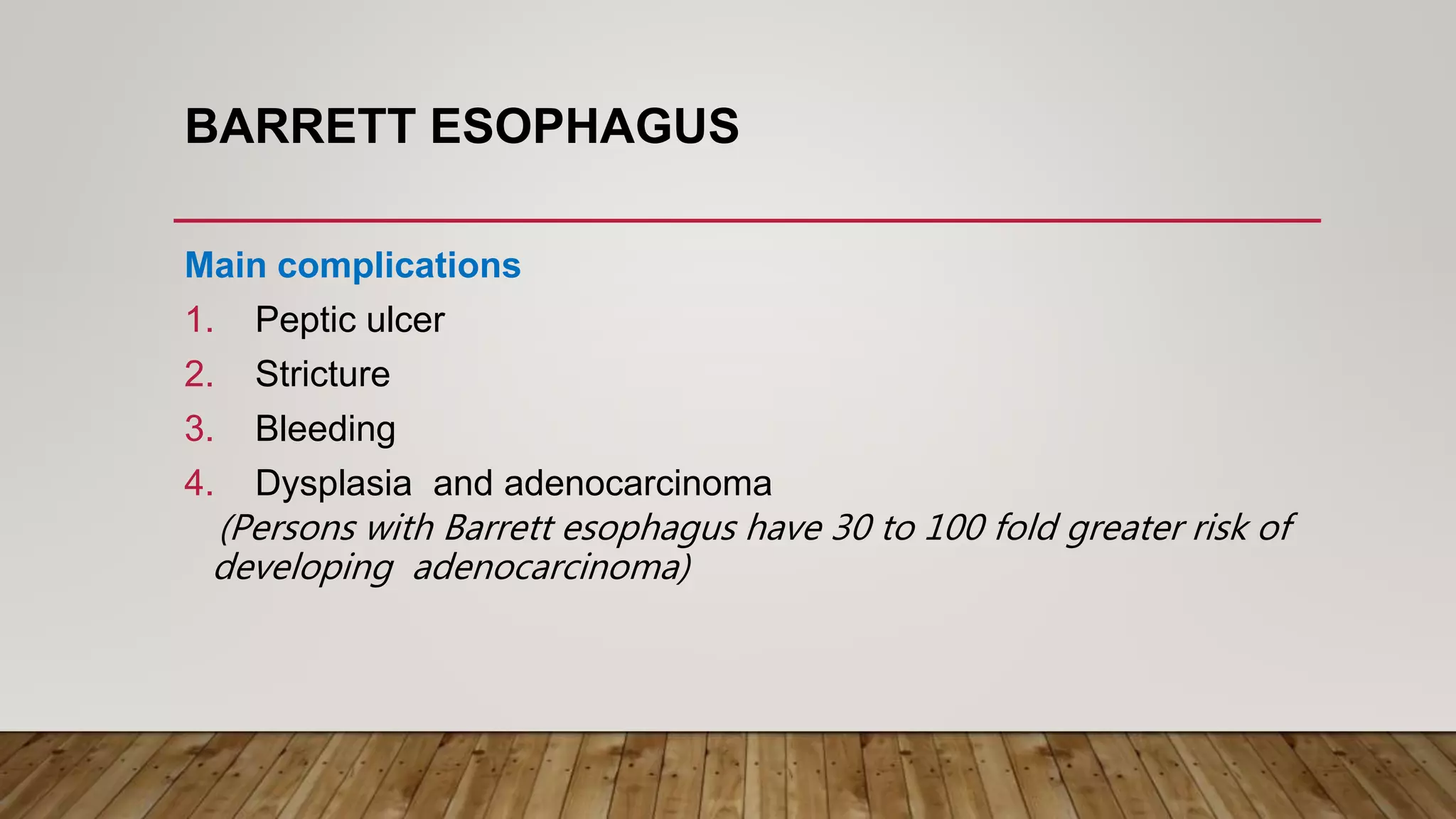 BARRETT ESOPHAGUS

Main complications
1. Peptic ulcer
2. Stricture
3. Bleeding
4. Dysplasia and adenocarcinoma
(Persons with Barrett esophagus have 30 to 100 fold greater risk of developing adenocarcinoma)